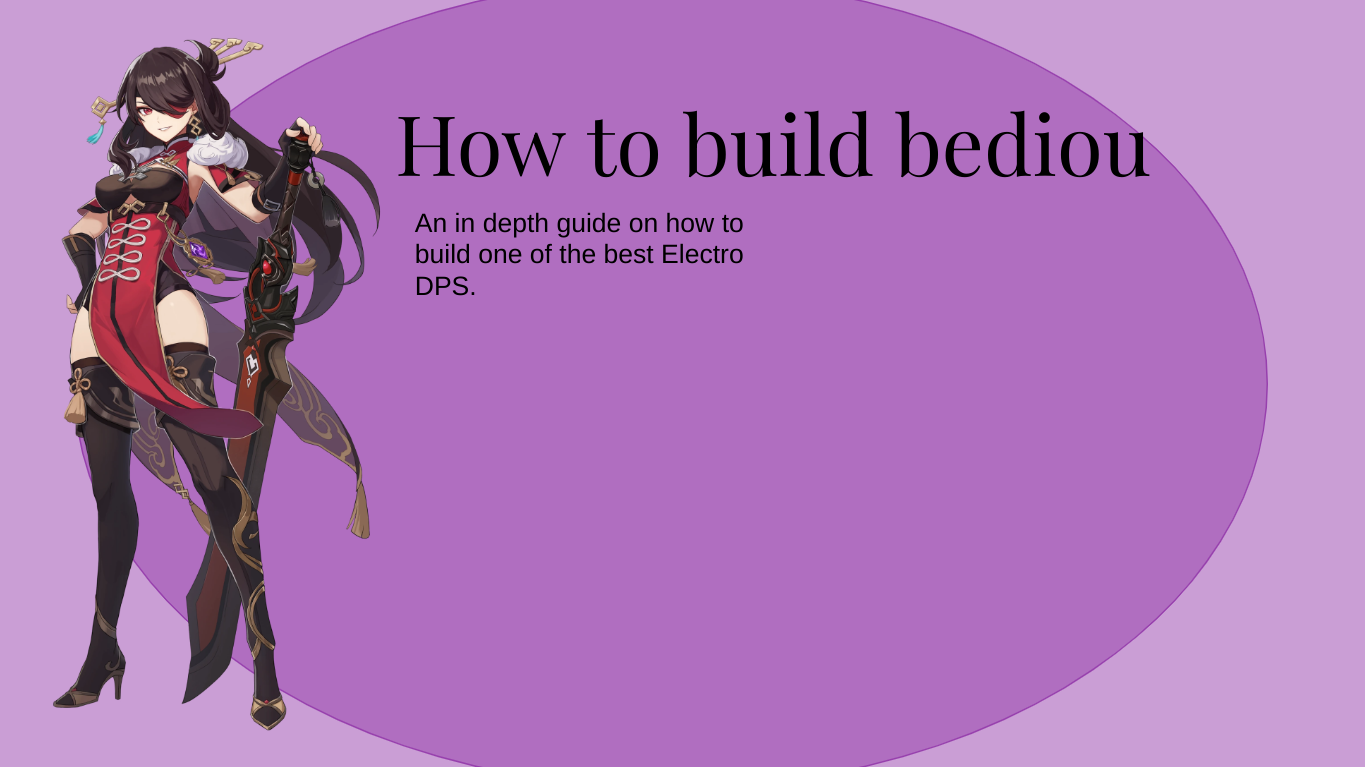 How to build bediou

An in depth guide on how to build one of the best Electro DPS.